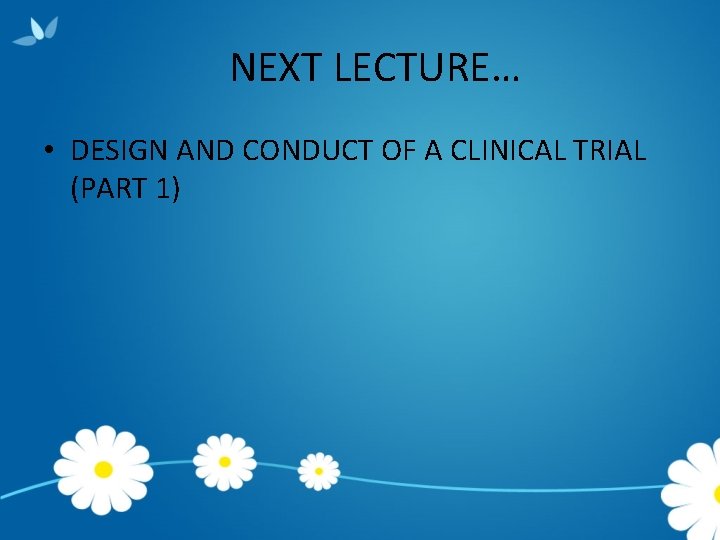 NEXT LECTURE…

• DESIGN AND CONDUCT OF A CLINICAL TRIAL (PART 1)